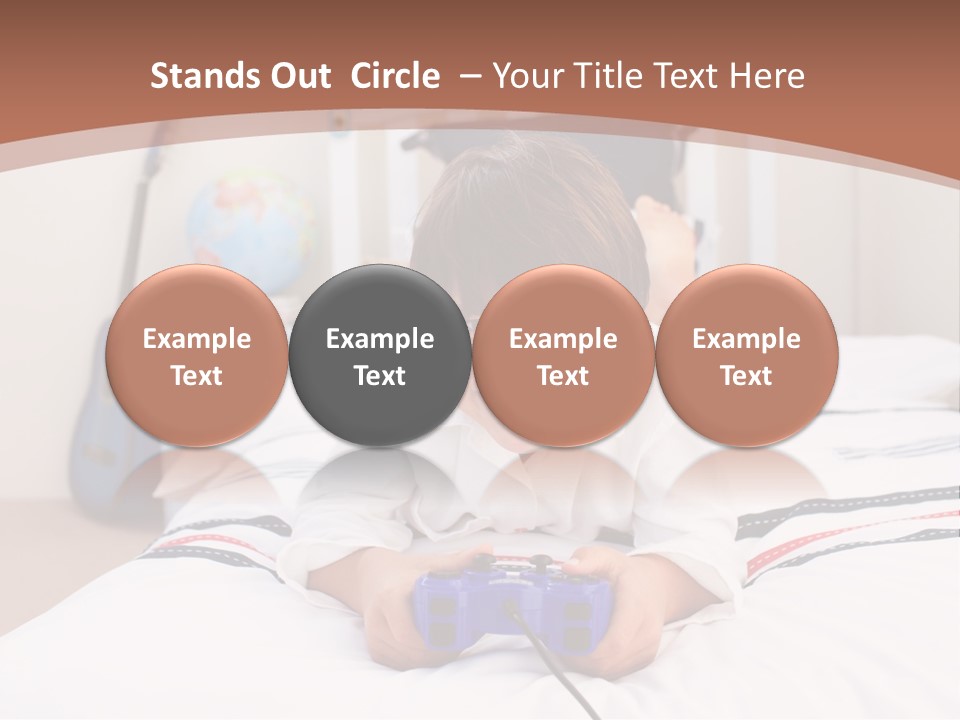 Stands Out Circle – Your Title Text Here

Example Text

Example Text

Example Text

Example Text